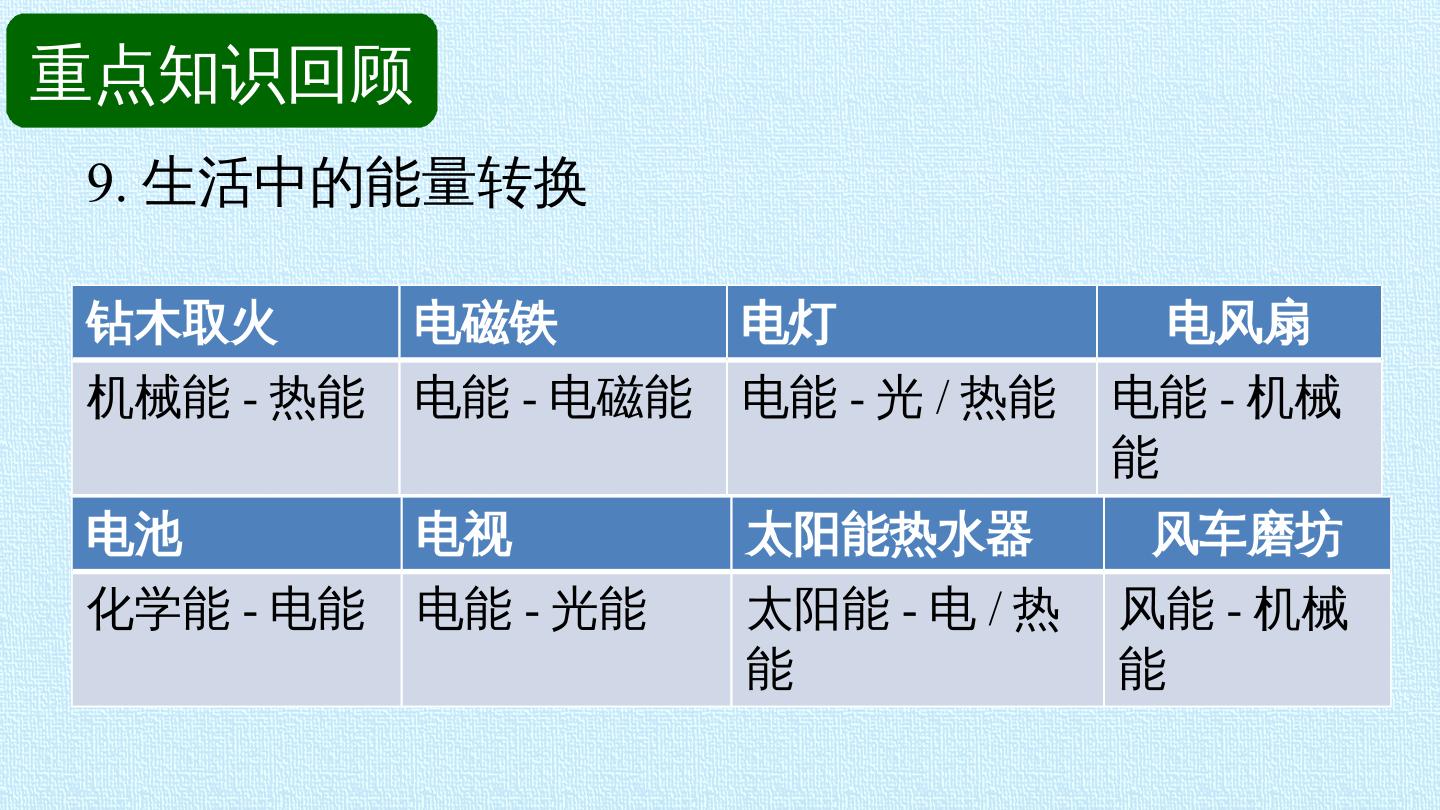 重点知识回顾

9. 生活中的能量转换

| 钻木取火 | 电磁铁 | 电灯 | 电风扇 |
|---|---|---|---|
| 机械能 - 热能 | 电能 - 电磁能 | 电能 - 光 / 热能 | 电能 - 机械能 |

| 电池 | 电视 | 太阳能热水器 | 风车磨坊 |
|---|---|---|---|
| 化学能 - 电能 | 电能 - 光能 | 太阳能 - 电 / 热能 | 风能 - 机械能 |